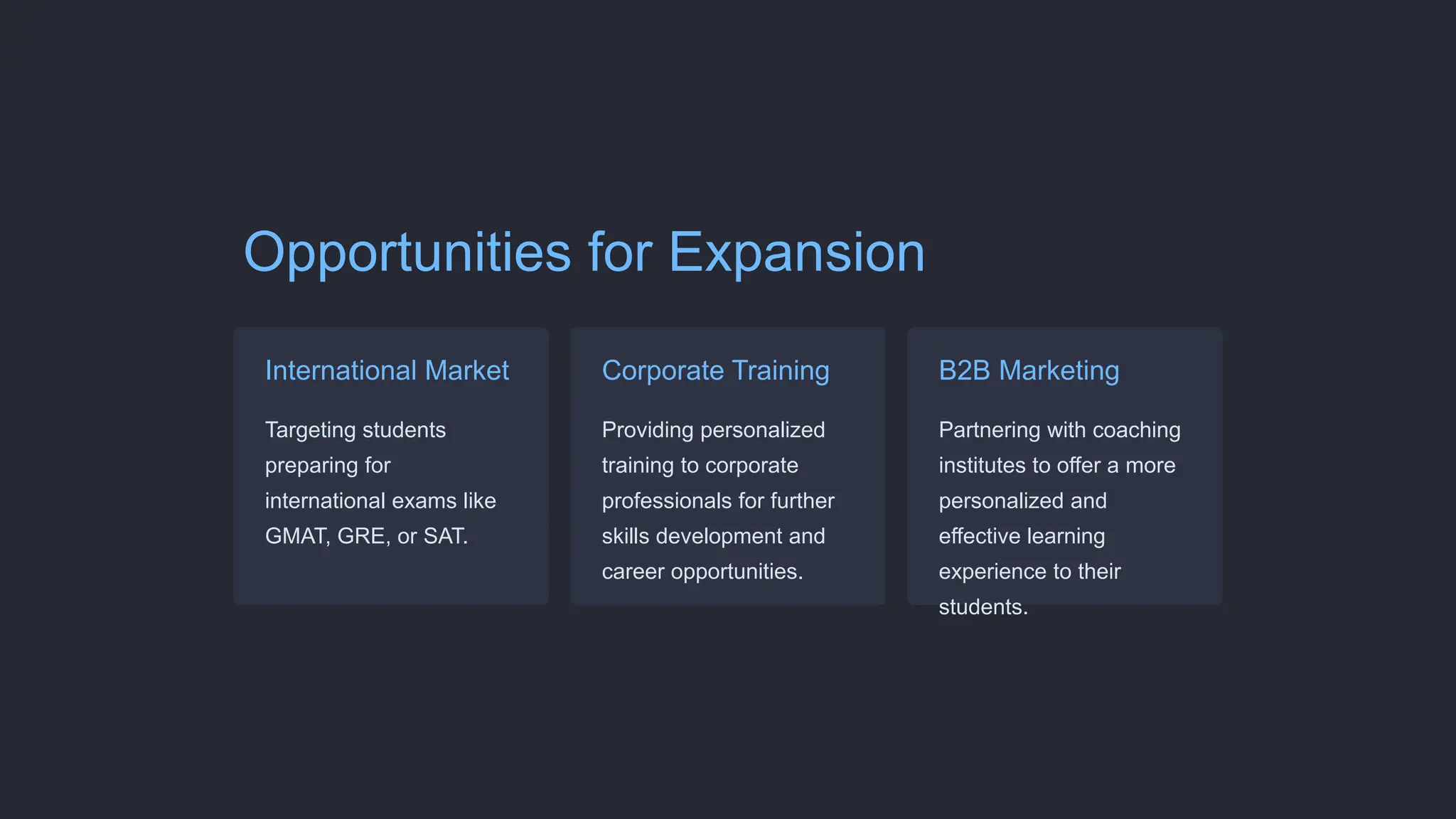 Opportunities for Expansion

International Market

Targeting students preparing for international exams like GMAT, GRE, or SAT.

Corporate Training

Providing personalized training to corporate professionals for further skills development and career opportunities.

B2B Marketing

Partnering with coaching institutes to offer a more personalized and effective learning experience to their students.